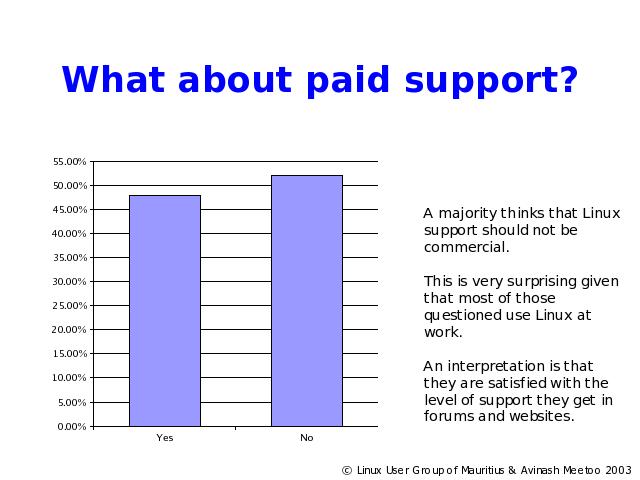 What about paid support?

55.00%
50.00%
45.00%
40.00%
35.00%
30.00%
25.00%
20.00%
15.00%
10.00%
5.00%
0.00%

Yes
No

A majority thinks that Linux support should not be commercial.

This is very surprising given that most of those questioned use Linux at work.

An interpretation is that they are satisfied with the level of support they get in forums and websites.

© Linux User Group of Mauritius & Avinash Meetoo 2003